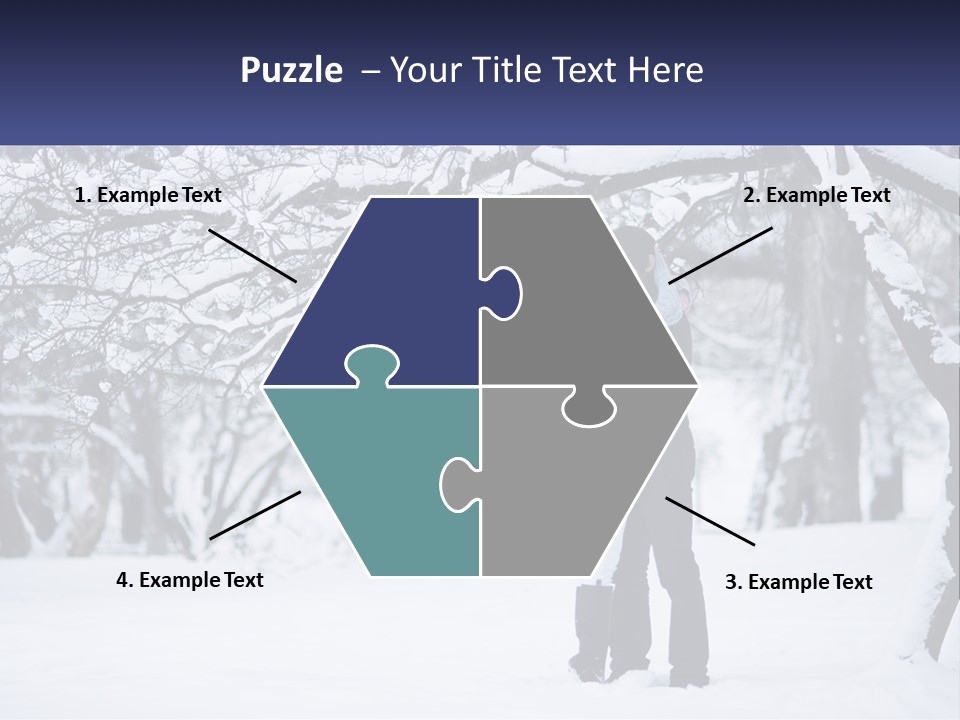 Puzzle – Your Title Text Here

1. Example Text

2. Example Text

4. Example Text

3. Example Text